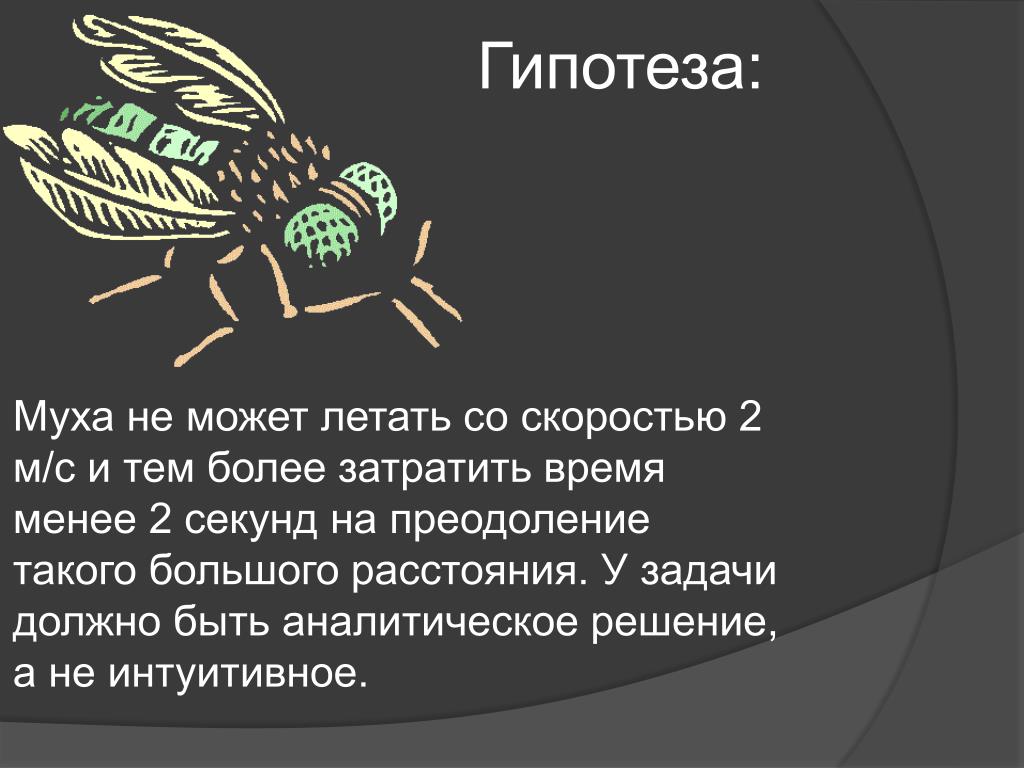 Гипотеза:

Муха не может летать со скоростью 2 м/с и тем более затратить время менее 2 секунд на преодоление такого большого расстояния. У задачи должно быть аналитическое решение, а не интуитивное.